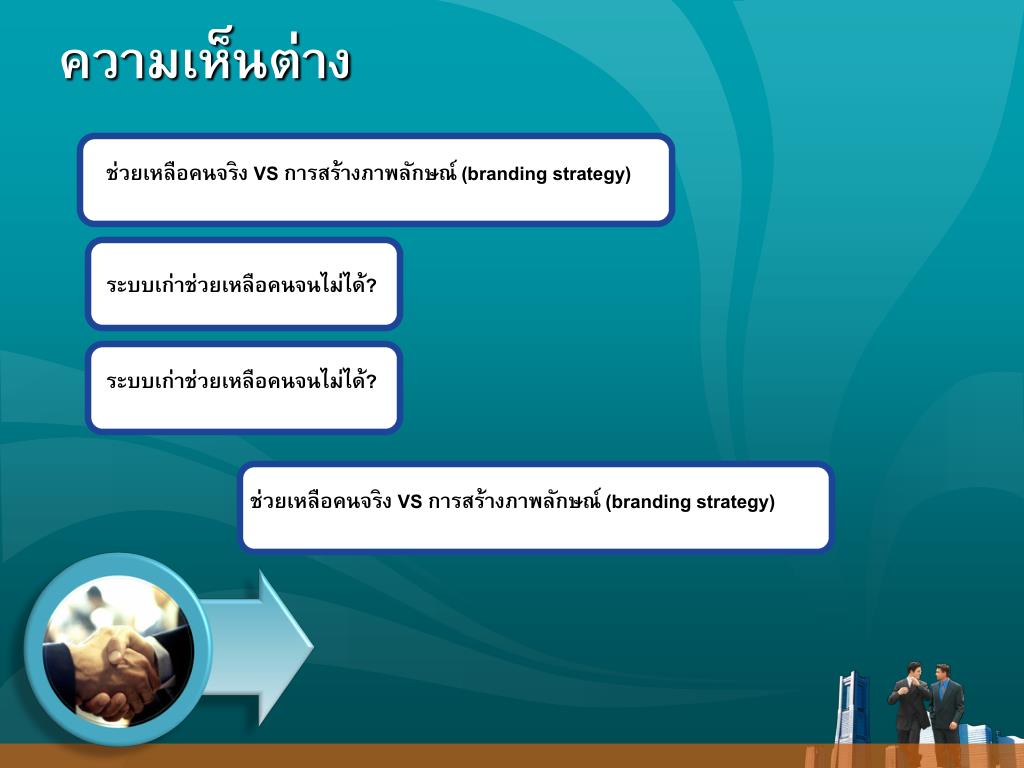 ความเห็นต่าง

ช่วยเหลือคนจริง VS การสร้างภาพลักษณ์ (branding strategy)

ระบบเก่าช่วยเหลือคนจนไม่ได้?

ระบบเก่าช่วยเหลือคนจนไม่ได้?

ช่วยเหลือคนจริง VS การสร้างภาพลักษณ์ (branding strategy)